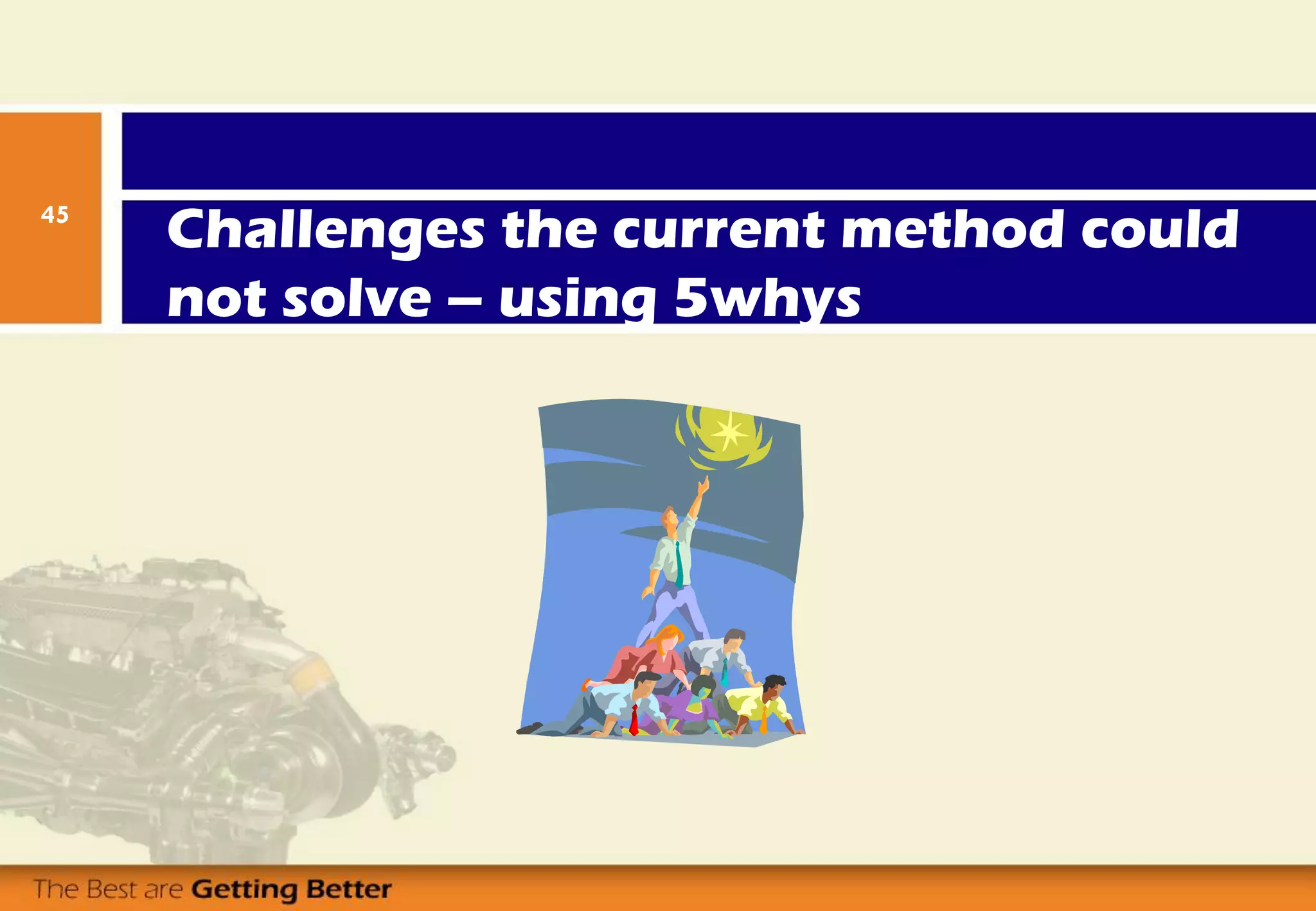 45

Challenges the current method could not solve – using 5whys

The Best are Getting Better